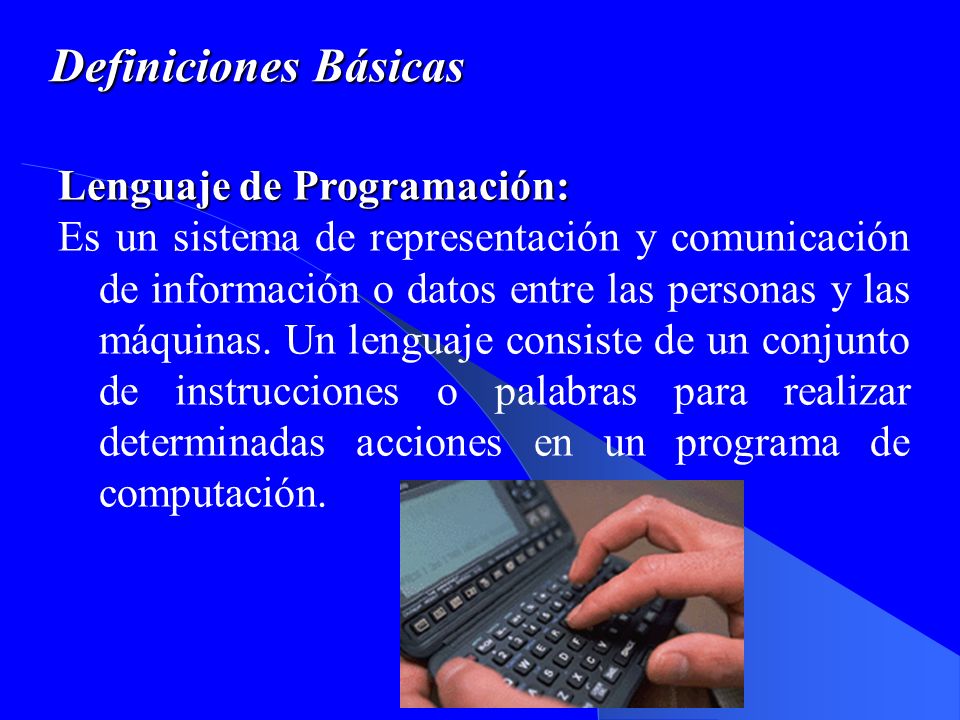 Definiciones Básicas

Lenguaje de Programación:

Es un sistema de representación y comunicación de información o datos entre las personas y las máquinas. Un lenguaje consiste de un conjunto de instrucciones o palabras para realizar determinadas acciones en un programa de computación.